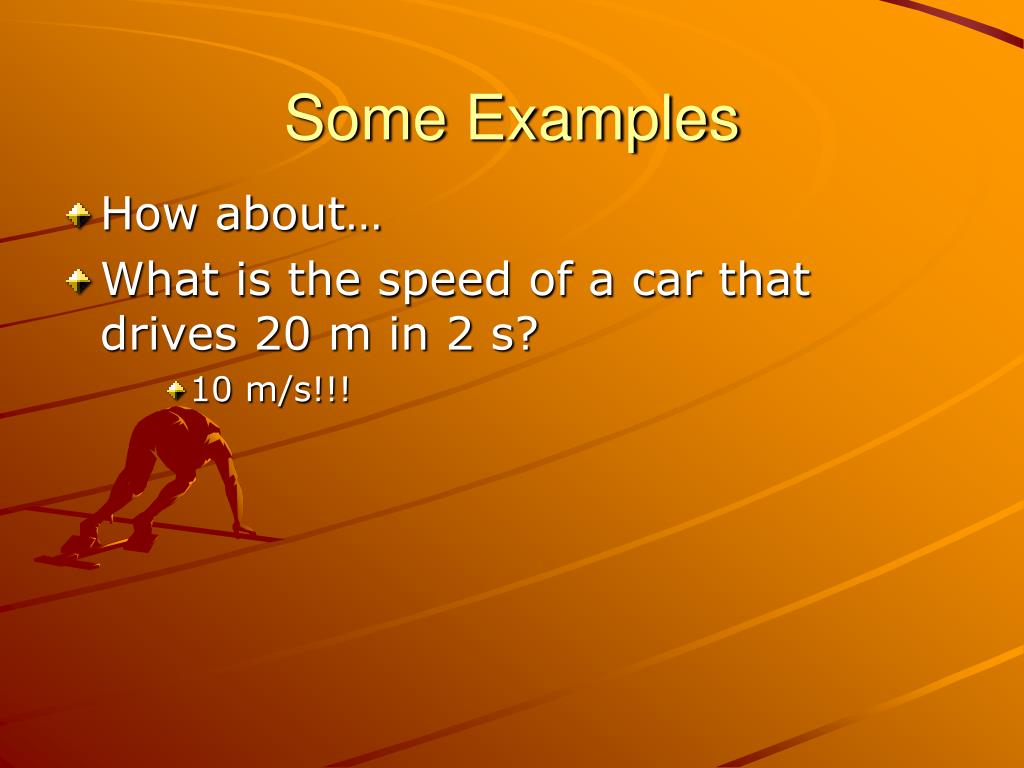 Some Examples

How about…

What is the speed of a car that drives 20 m in 2 s?

10 m/s!!!